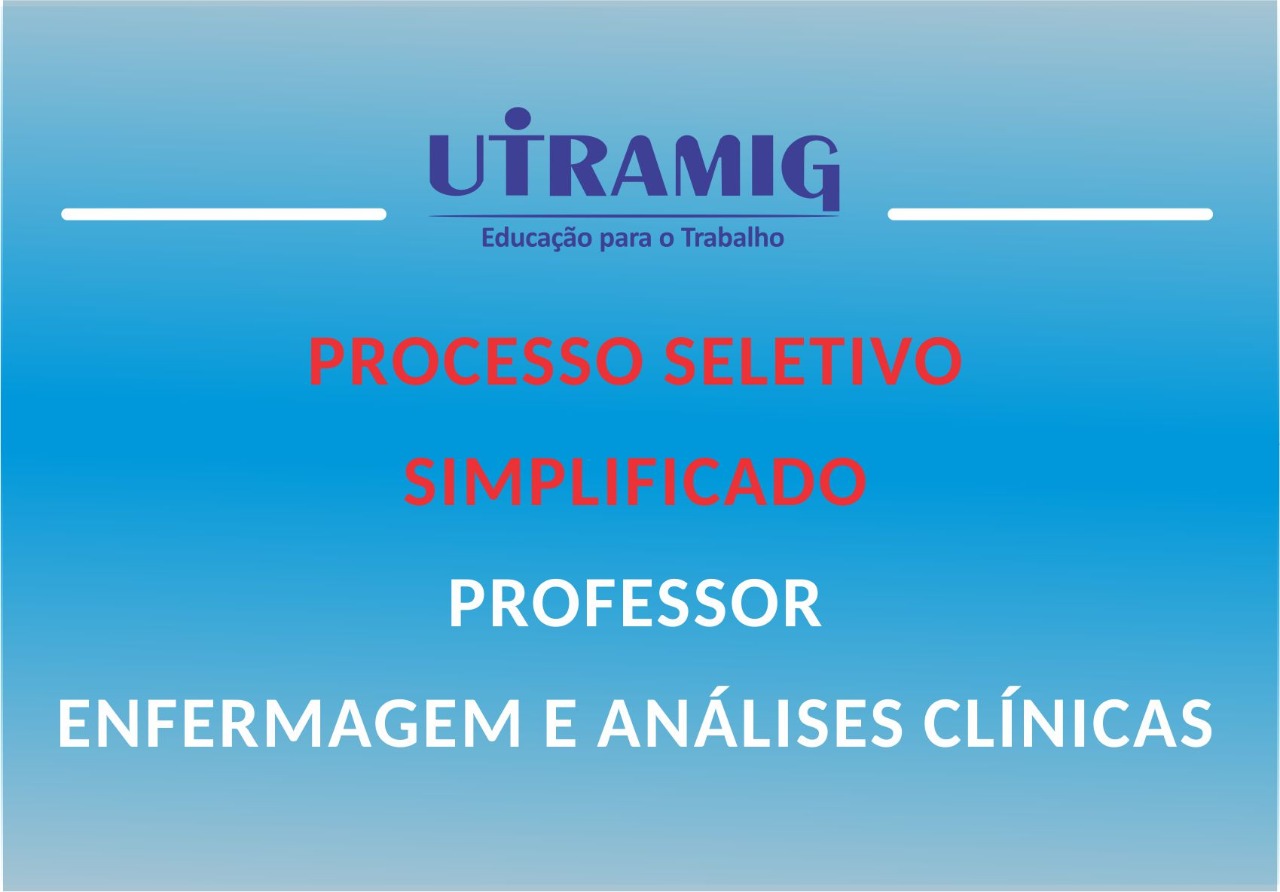 UTRAMIG
Educação para o Trabalho

PROCESSO SELETIVO

SIMPLIFICADO

PROFESSOR

ENFERMAGEM E ANÁLISES CLÍNICAS